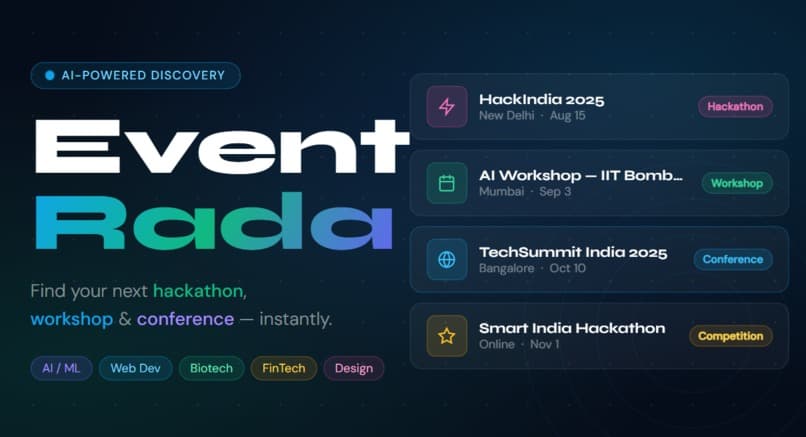 AI-POWERED DISCOVERY

Event
Rada

Find your next hackathon, workshop & conference — instantly.

AI / ML Web Dev Biotech FinTech Design

HackIndia 2025
New Delhi · Aug 15
Hackathon

AI Workshop — IIT Bomb...
Mumbai · Sep 3
Workshop

TechSummit India 2025
Bangalore · Oct 10
Conference

Smart India Hackathon
Online · Nov 1
Competition